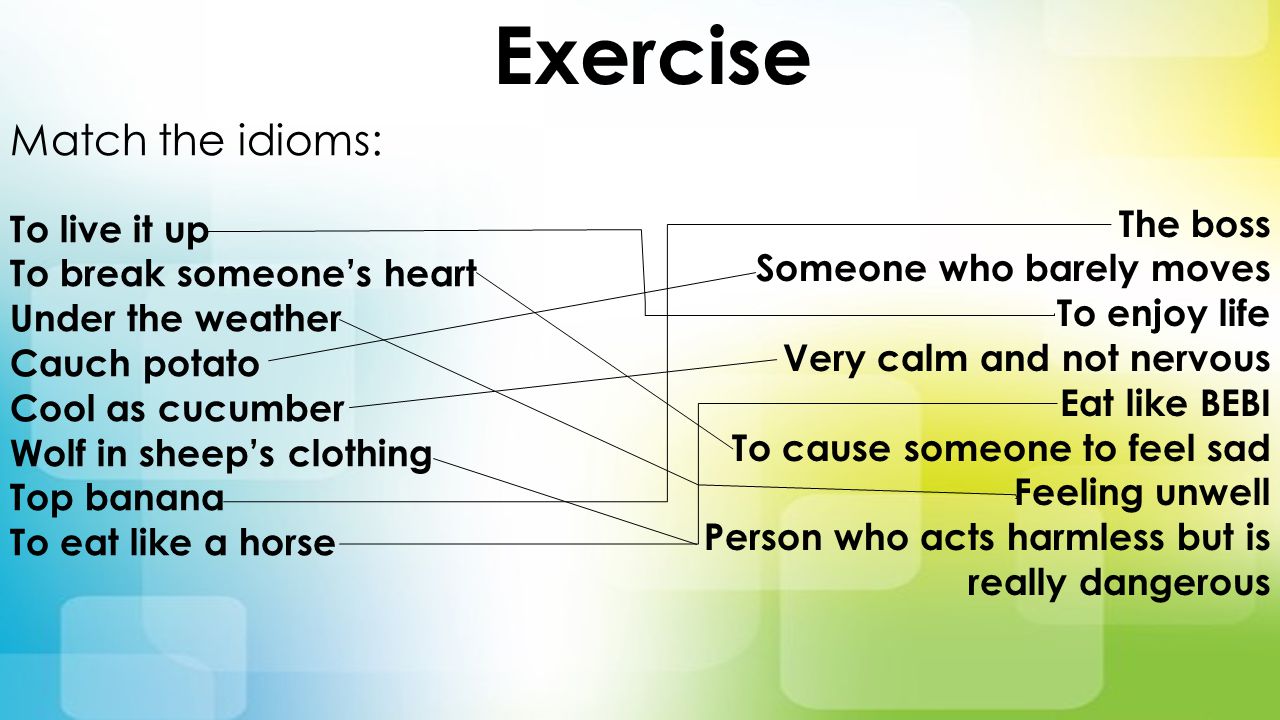 Exercise

Match the idioms:

To live it up
To break someone's heart
Under the weather
Cauch potato
Cool as cucumber
Wolf in sheep's clothing
Top banana
To eat like a horse

The boss
Someone who barely moves
To enjoy life
Very calm and not nervous
Eat like BEBI
To cause someone to feel sad
Feeling unwell
Person who acts harmless but is really dangerous